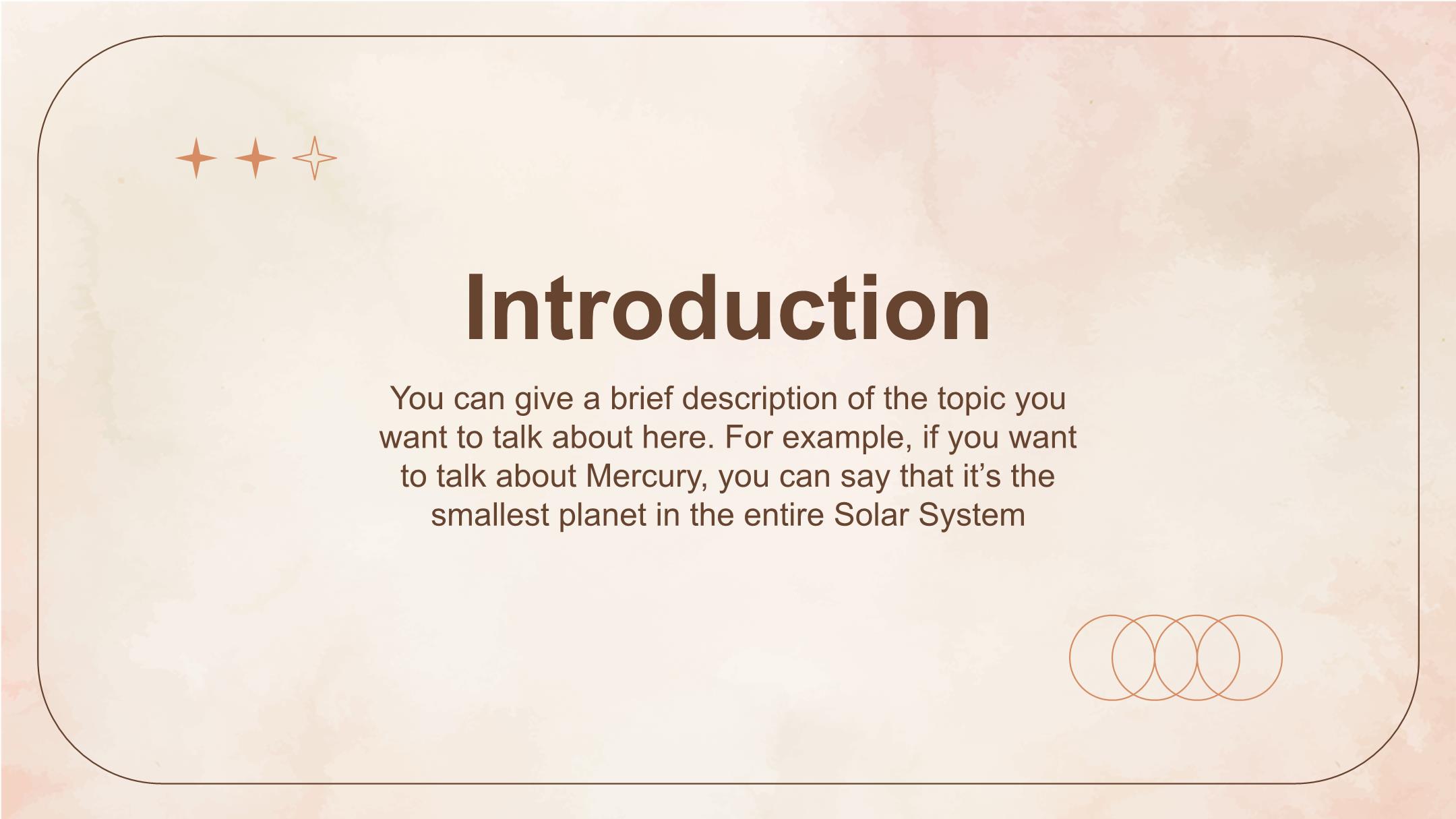 Introduction

You can give a brief description of the topic you want to talk about here. For example, if you want to talk about Mercury, you can say that it’s the smallest planet in the entire Solar System